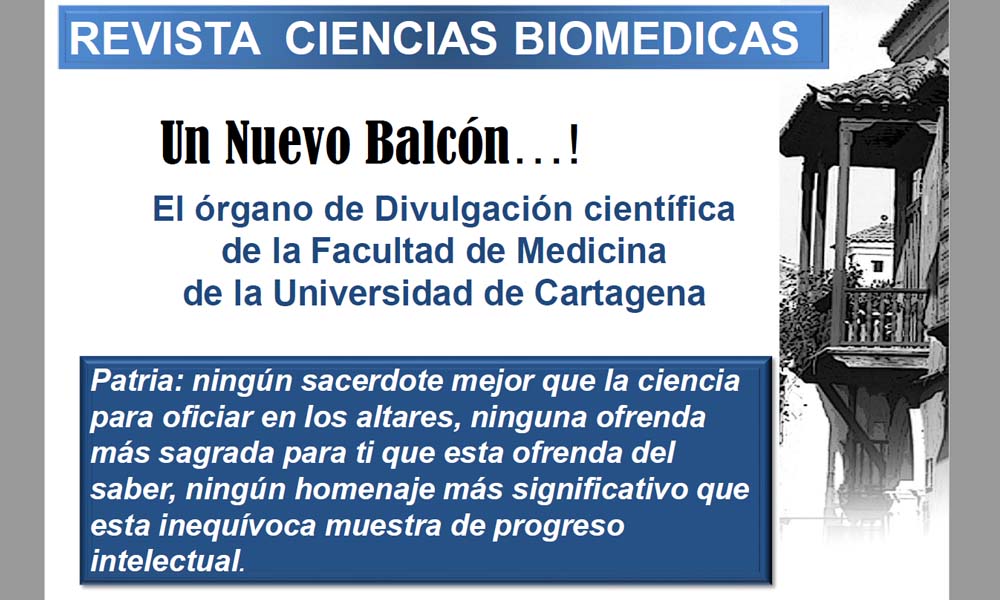 REVISTA CIENCIAS BIOMEDICAS

Un Nuevo Balcón…!

El órgano de Divulgación científica de la Facultad de Medicina de la Universidad de Cartagena

Patria: ningún sacerdote mejor que la ciencia para oficiar en los altares, ninguna ofrenda más sagrada para ti que esta ofrenda del saber, ningún homenaje más significativo que esta inequívoca muestra de progreso intelectual.